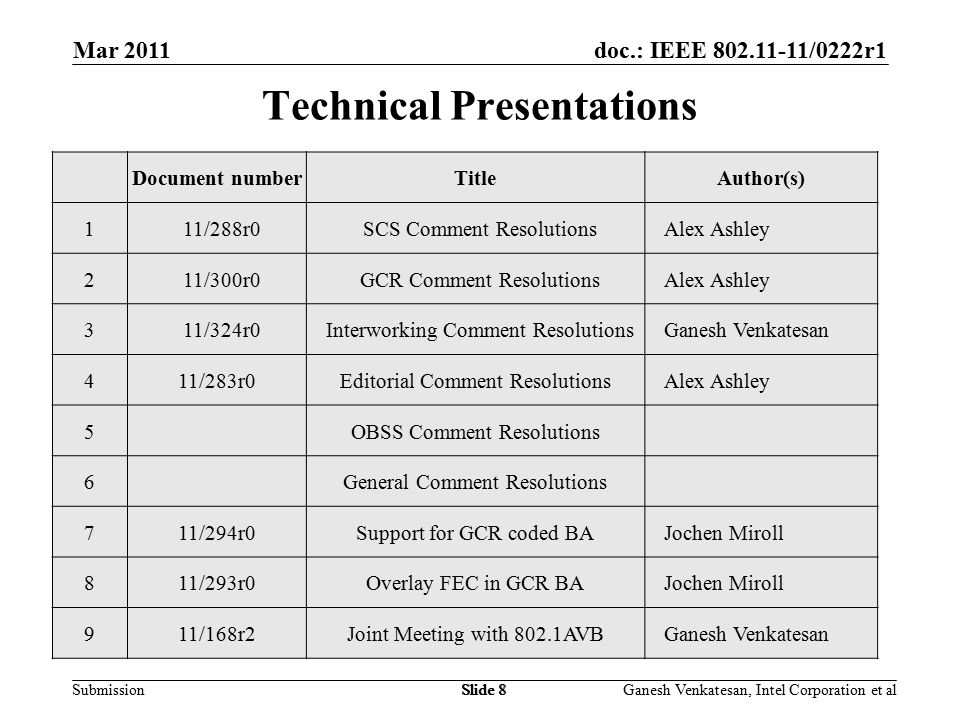 Mar 2011

doc.: IEEE 802.11-11/0222r1

Technical Presentations

| | Document number | Title | Author(s) |
|---|---|---|---|
| 1 | 11/288r0 | SCS Comment Resolutions | Alex Ashley |
| 2 | 11/300r0 | GCR Comment Resolutions | Alex Ashley |
| 3 | 11/324r0 | Interworking Comment Resolutions | Ganesh Venkatesan |
| 4 | 11/283r0 | Editorial Comment Resolutions | Alex Ashley |
| 5 | | OBSS Comment Resolutions | |
| 6 | | General Comment Resolutions | |
| 7 | 11/294r0 | Support for GCR coded BA | Jochen Miroll |
| 8 | 11/293r0 | Overlay FEC in GCR BA | Jochen Miroll |
| 9 | 11/168r2 | Joint Meeting with 802.1AVB | Ganesh Venkatesan |

Submission

Slide 8

Ganesh Venkatesan, Intel Corporation et al